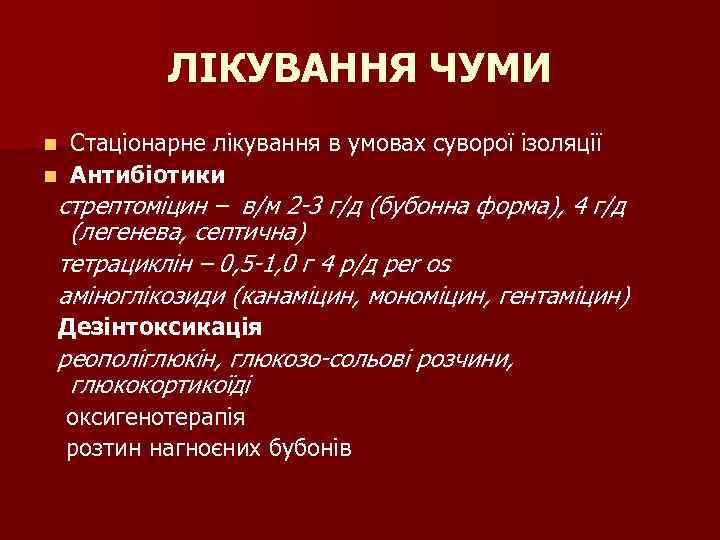 ЛІКУВАННЯ ЧУМИ

Стаціонарне лікування в умовах суворої ізоляції

Антибіотики

стрептоміцин – в/м 2-3 г/д (бубонна форма), 4 г/д (легенева, септична)

тетрациклін – 0,5-1,0 г 4 р/д per os

аміноглікозиди (канаміцин, мономіцин, гентаміцин)

Дезінтоксикація

реополіглюкін, глюкозо-сольові розчини, глюкокортикоїді

оксигенотерапія

розтин нагноєних бубонів